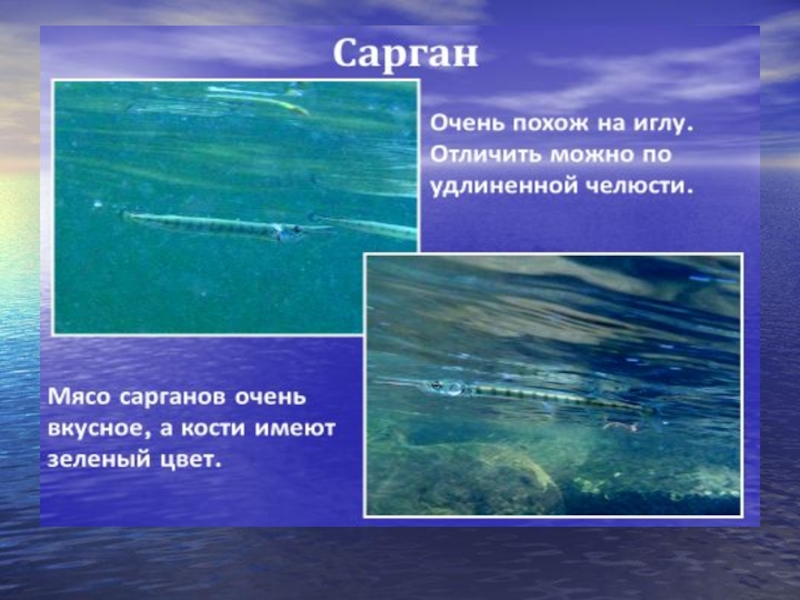 Сарган

Очень похож на иглу. Отличить можно по удлиненной челюсти.

Мясо сарганов очень вкусное, а кости имеют зеленый цвет.